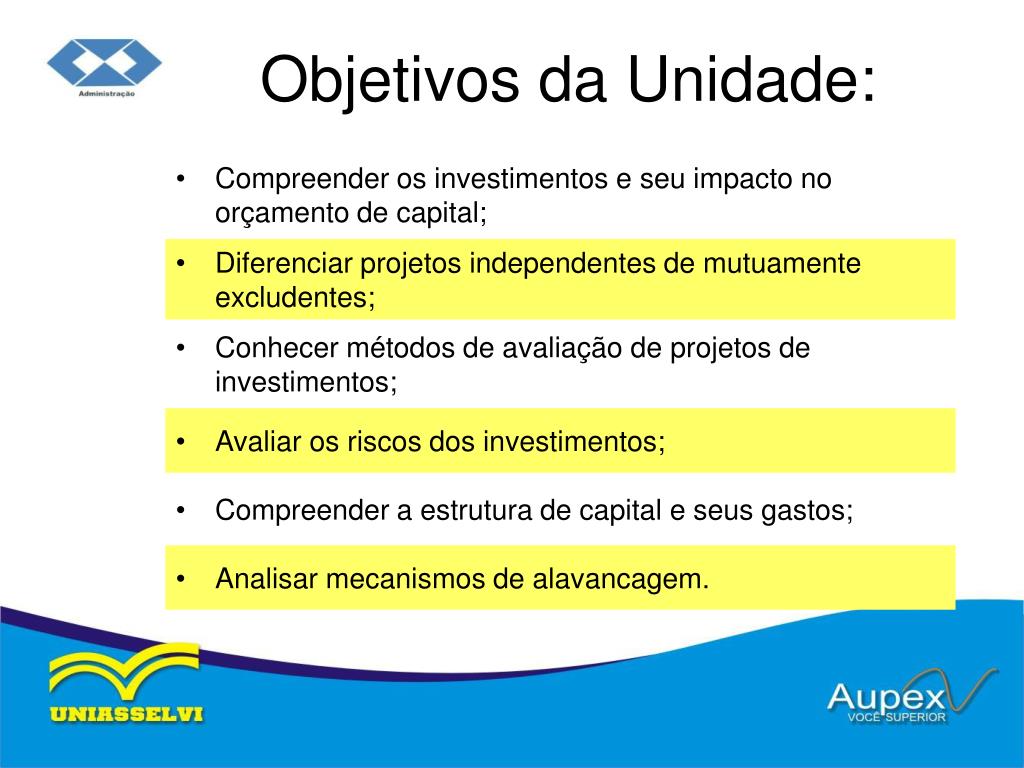 Administração

Objetivos da Unidade:

• Compreender os investimentos e seu impacto no orçamento de capital;

• Diferenciar projetos independentes de mutuamente excludentes;

• Conhecer métodos de avaliação de projetos de investimentos;

• Avaliar os riscos dos investimentos;

• Compreender a estrutura de capital e seus gastos;

• Analisar mecanismos de alavancagem.

UNIASSELVI

Aupex
VOCÊ SUPERIOR